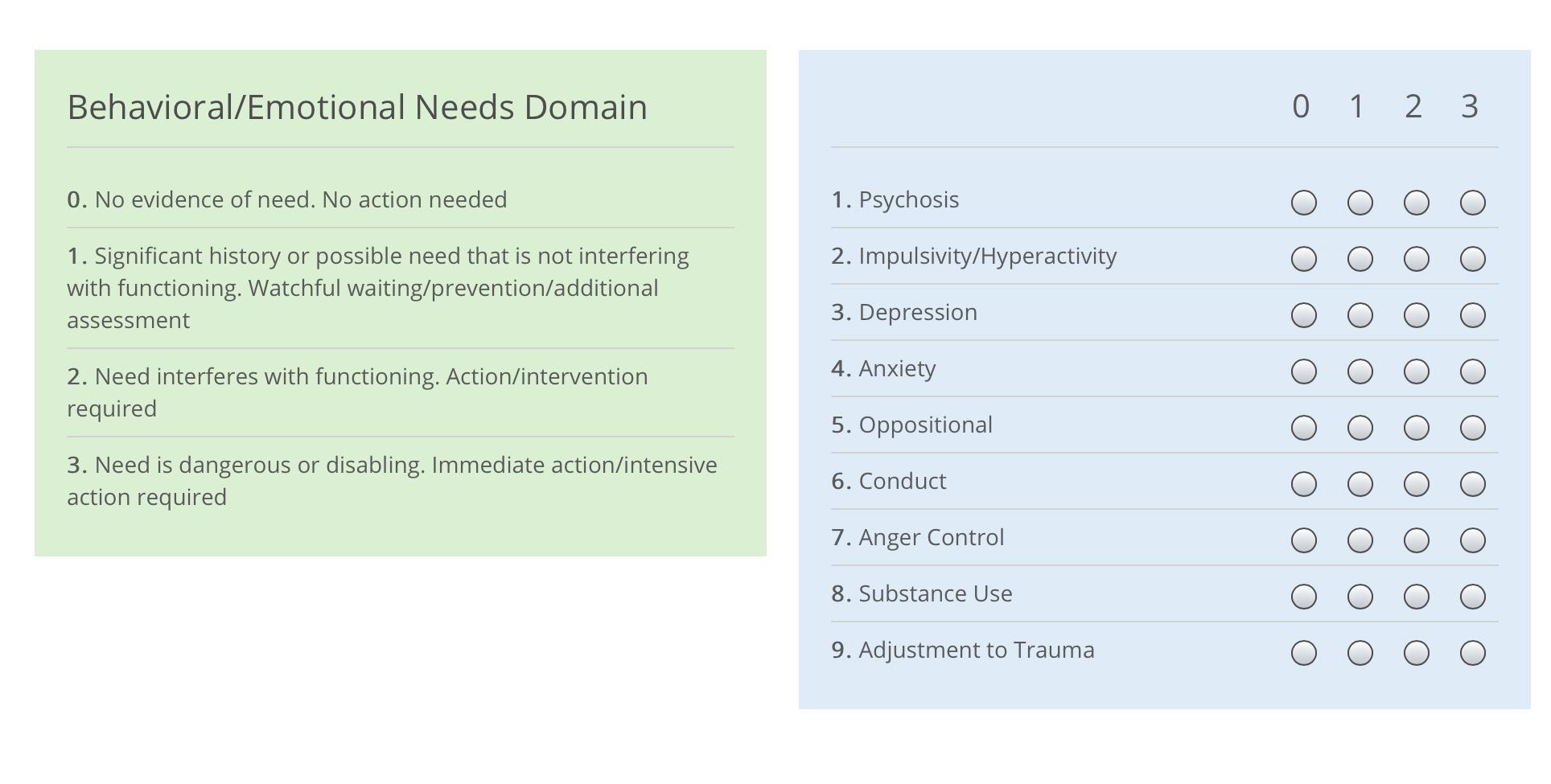 Behavioral/Emotional Needs Domain

0. No evidence of need. No action needed

1. Significant history or possible need that is not interfering with functioning. Watchful waiting/prevention/additional assessment

2. Need interferes with functioning. Action/intervention required

3. Need is dangerous or disabling. Immediate action/intensive action required

| | 0 | 1 | 2 | 3 |
|---|---|---|---|---|
| 1. Psychosis | | | | |
| 2. Impulsivity/Hyperactivity | | | | |
| 3. Depression | | | | |
| 4. Anxiety | | | | |
| 5. Oppositional | | | | |
| 6. Conduct | | | | |
| 7. Anger Control | | | | |
| 8. Substance Use | | | | |
| 9. Adjustment to Trauma | | | | |